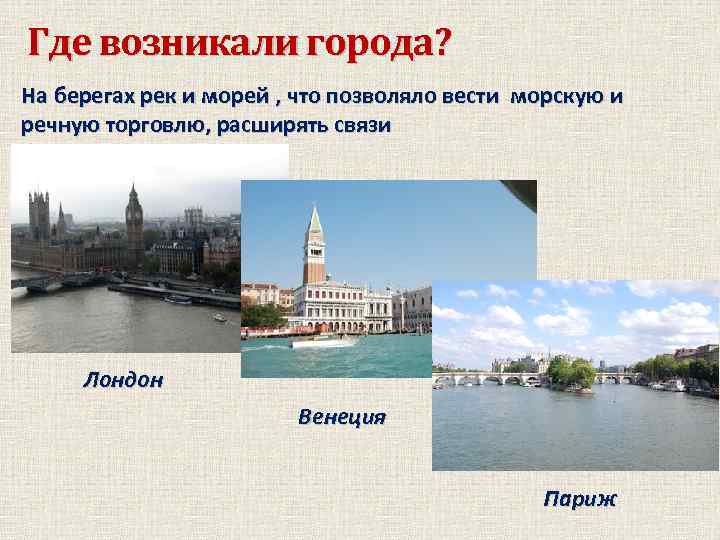 Где возникали города?

На берегах рек и морей , что позволяло вести морскую и речную торговлю, расширять связи

Лондон

Венеция

Париж